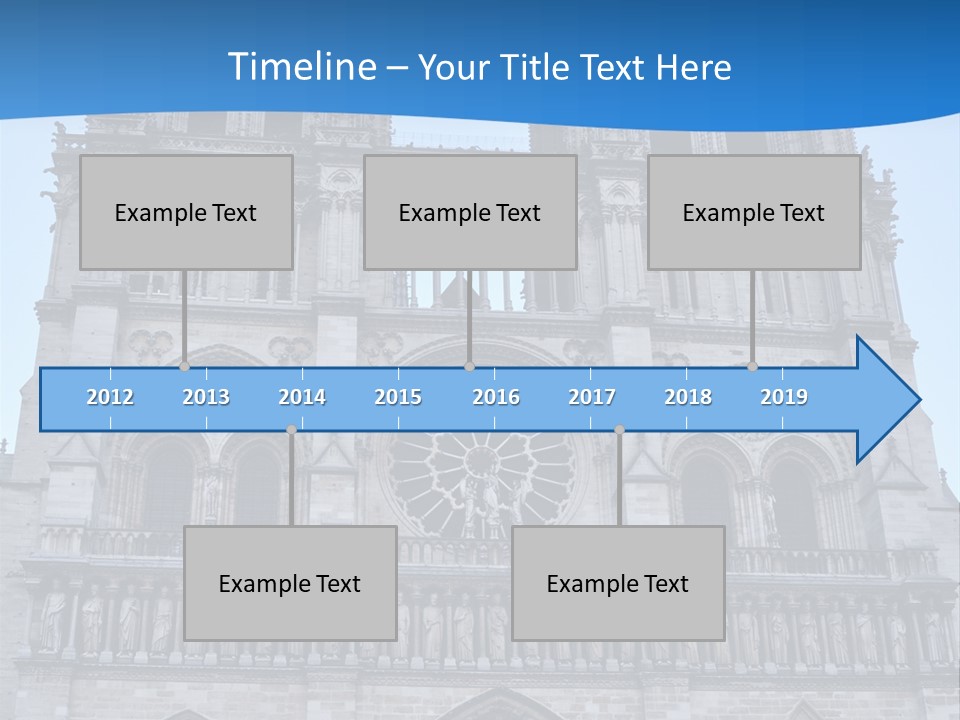 Timeline – Your Title Text Here

Example Text

Example Text

Example Text

2012 2013 2014 2015 2016 2017 2018 2019

Example Text

Example Text